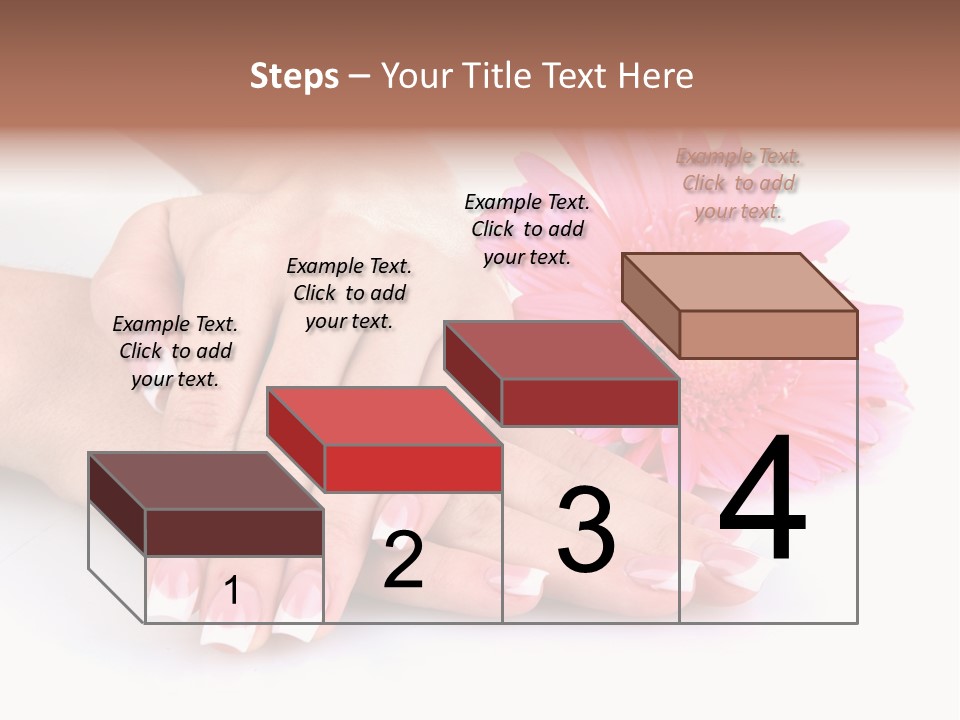 Steps – Your Title Text Here

Example Text. Click to add your text.

Example Text. Click to add your text.

Example Text. Click to add your text.

Example Text. Click to add your text.

1

2

3

4